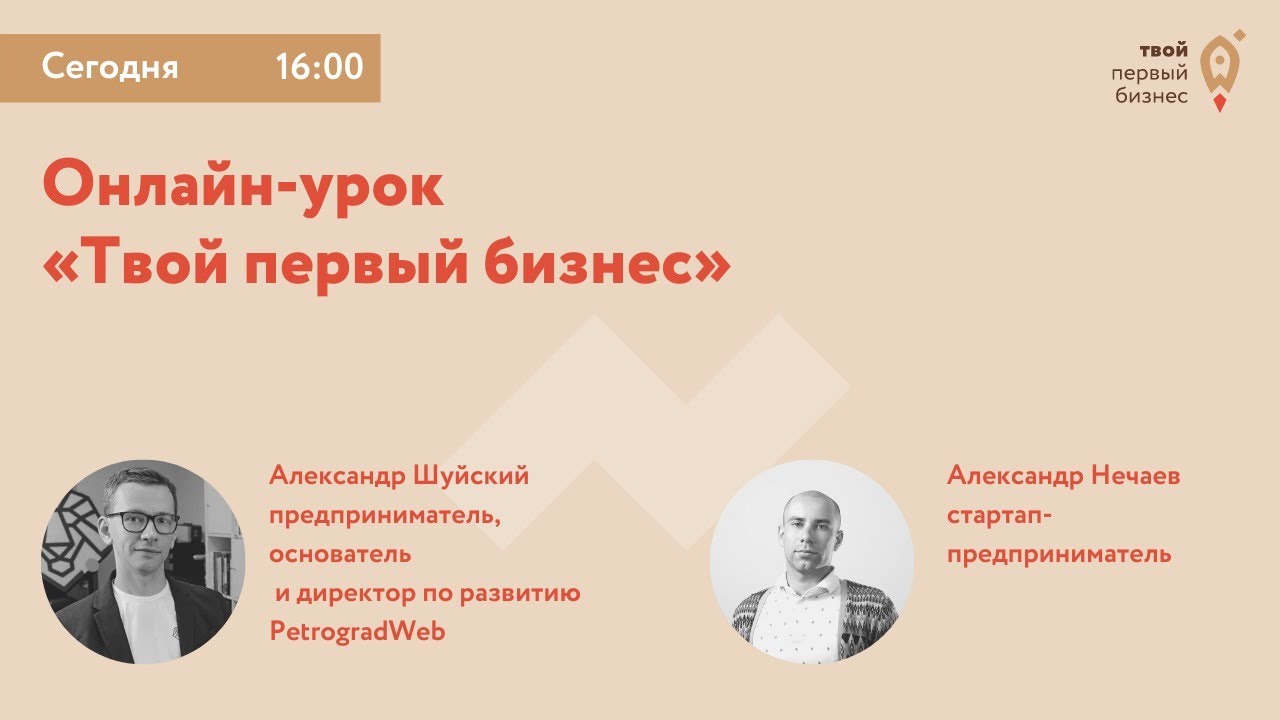 Сегодня 16:00

твой первый бизнес

Онлайн-урок «Твой первый бизнес»

Александр Шуйский предприниматель, основатель и директор по развитию PetrogradWeb

Александр Нечаев стартап-предприниматель